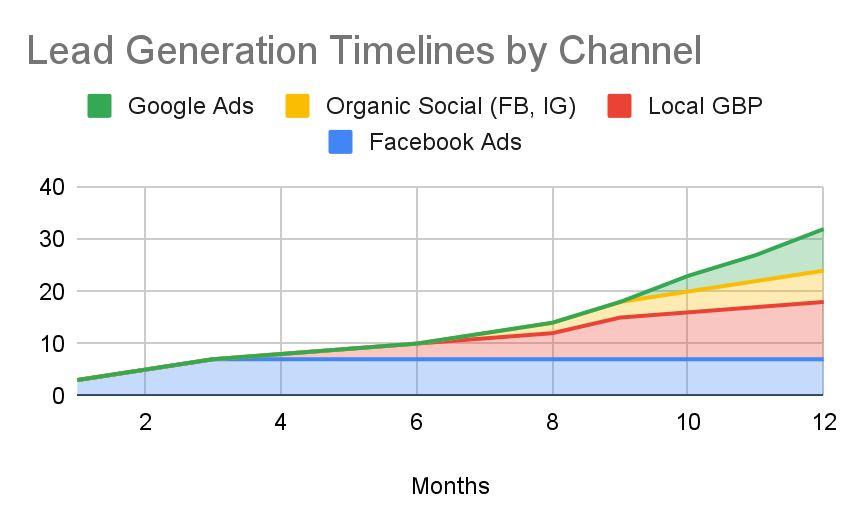 Lead Generation Timelines by Channel

Google Ads
Organic Social (FB, IG)
Local GBP
Facebook Ads

40
30
20
10
0

2
4
6
8
10
12

Months